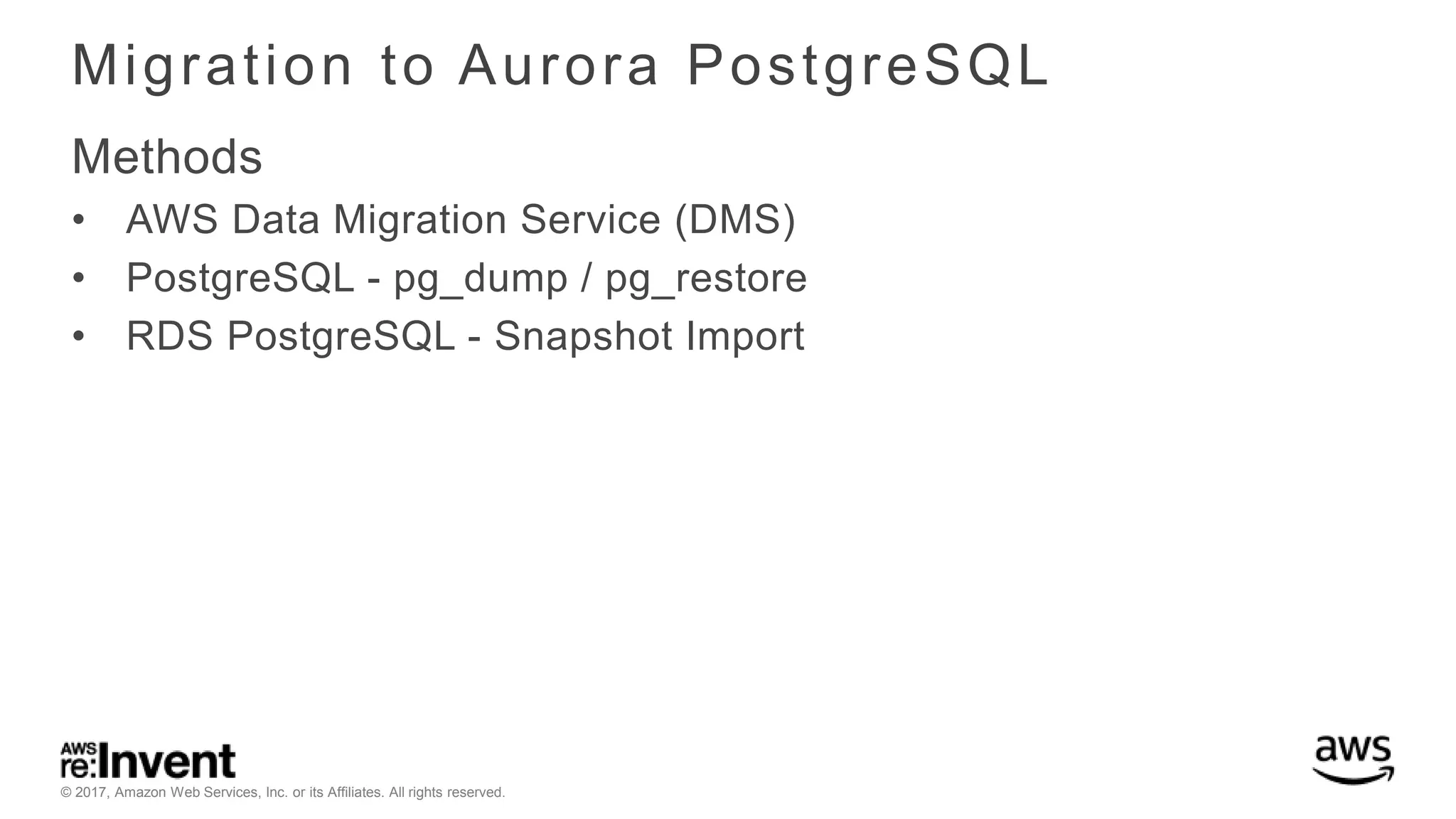 Migration to Aurora PostgreSQL

Methods

• AWS Data Migration Service (DMS)
• PostgreSQL - pg_dump / pg_restore
• RDS PostgreSQL - Snapshot Import

AWS re:Invent
© 2017, Amazon Web Services, Inc. or its Affiliates. All rights reserved.

aws